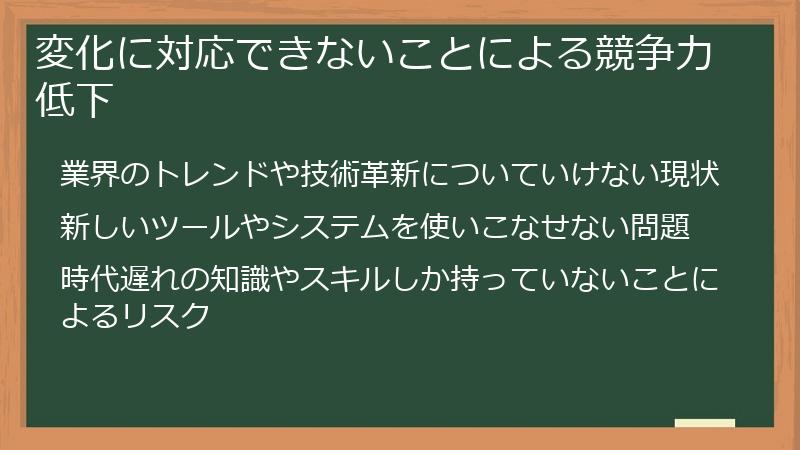 変化に対応できないことによる競争力低下

業界のトレンドや技術革新についていけない現状

新しいツールやシステムを使いこなせない問題

時代遅れの知識やスキルしか持っていないことによるリスク